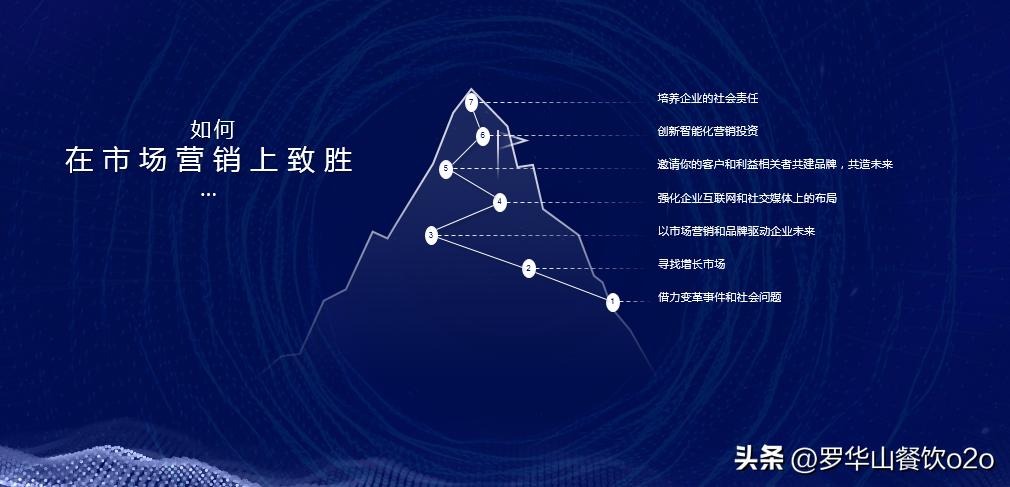 如何
在市场营销上致胜
...

7
培养企业的社会责任
6
创新智能化营销投资
5
邀请你的客户和利益相关者共建品牌，共造未来
4
强化企业互联网和社交媒体上的布局
3
以市场营销和品牌驱动企业未来
2
寻找增长市场
1
借力变革事件和社会问题

头条 @罗华山餐饮o2o